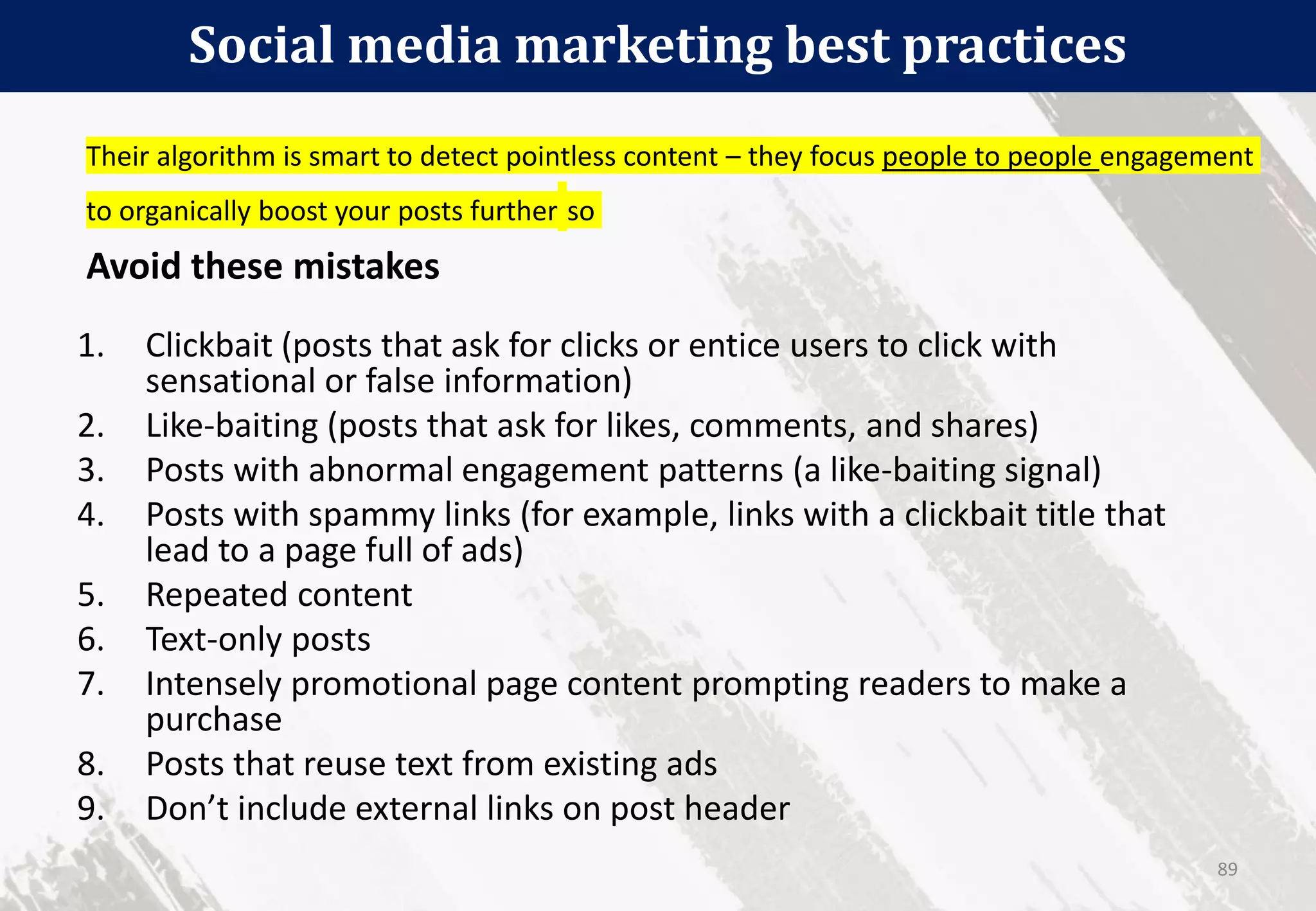 Social media marketing best practices

Their algorithm is smart to detect pointless content – they focus people to people engagement to organically boost your posts further so

Avoid these mistakes

1. Clickbait (posts that ask for clicks or entice users to click with sensational or false information)
2. Like-baiting (posts that ask for likes, comments, and shares)
3. Posts with abnormal engagement patterns (a like-baiting signal)
4. Posts with spammy links (for example, links with a clickbait title that lead to a page full of ads)
5. Repeated content
6. Text-only posts
7. Intensely promotional page content prompting readers to make a purchase
8. Posts that reuse text from existing ads
9. Don’t include external links on post header

89